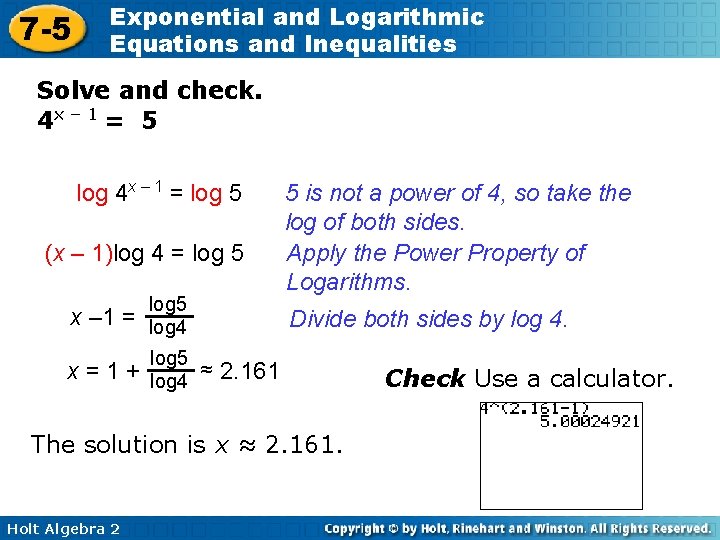 7-5 Exponential and Logarithmic Equations and Inequalities

Solve and check.
$4^{x-1} = 5$

$\log 4^{x-1} = \log 5$ 5 is not a power of 4, so take the log of both sides.

$(x-1)\log 4 = \log 5$ Apply the Power Property of Logarithms.

$x - 1 = \frac{\log 5}{\log 4}$ Divide both sides by log 4.

$x = 1 + \frac{\log 5}{\log 4} \approx 2.161$

Check Use a calculator.

4^(2.161-1)
5.00024921

The solution is $x \approx 2.161$.

Holt Algebra 2

Copyright © by Holt, Rinehart and Winston. All Rights Reserved.